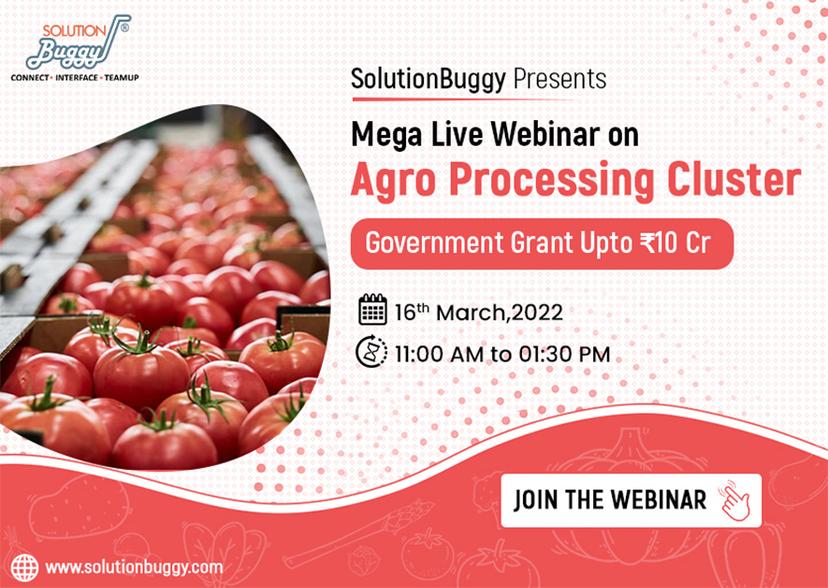 SOLUTION Buggy®
CONNECT • INTERFACE • TEAMUP

SolutionBuggy Presents

Mega Live Webinar on

Agro Processing Cluster

Government Grant Upto ₹10 Cr

16th March,2022

11:00 AM to 01:30 PM

JOIN THE WEBINAR

www.solutionbuggy.com